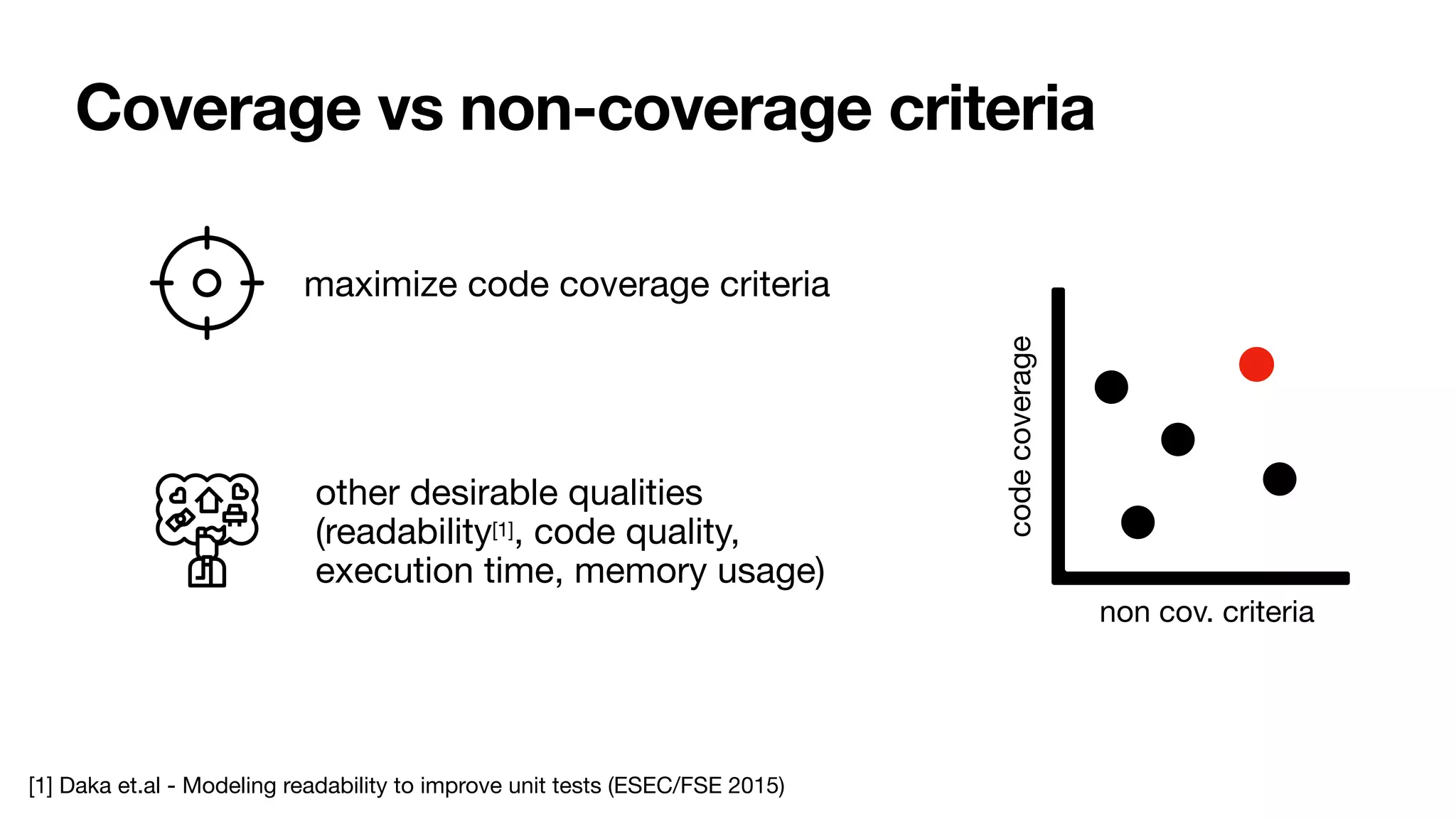 Coverage vs non-coverage criteria

maximize code coverage criteria

other desirable qualities (readability[1], code quality, execution time, memory usage)

code coverage

non cov. criteria

[1] Daka et.al - Modeling readability to improve unit tests (ESEC/FSE 2015)